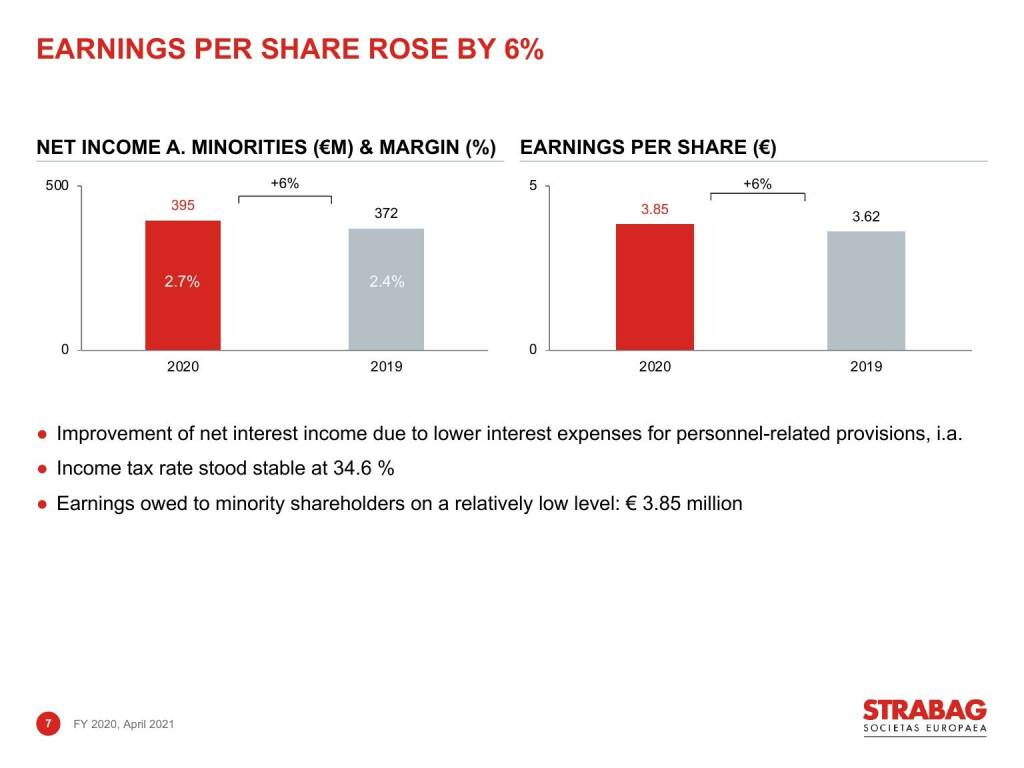 EARNINGS PER SHARE ROSE BY 6%

NET INCOME A. MINORITIES (€M) & MARGIN (%)

500
0
+6%
395
372
2.7%
2.4%
2020
2019

EARNINGS PER SHARE (€)

5
0
+6%
3.85
3.62
2020
2019

● Improvement of net interest income due to lower interest expenses for personnel-related provisions, i.a.
● Income tax rate stood stable at 34.6 %
● Earnings owed to minority shareholders on a relatively low level: € 3.85 million

7 FY 2020, April 2021

STRABAG
SOCIETAS EUROPAEA